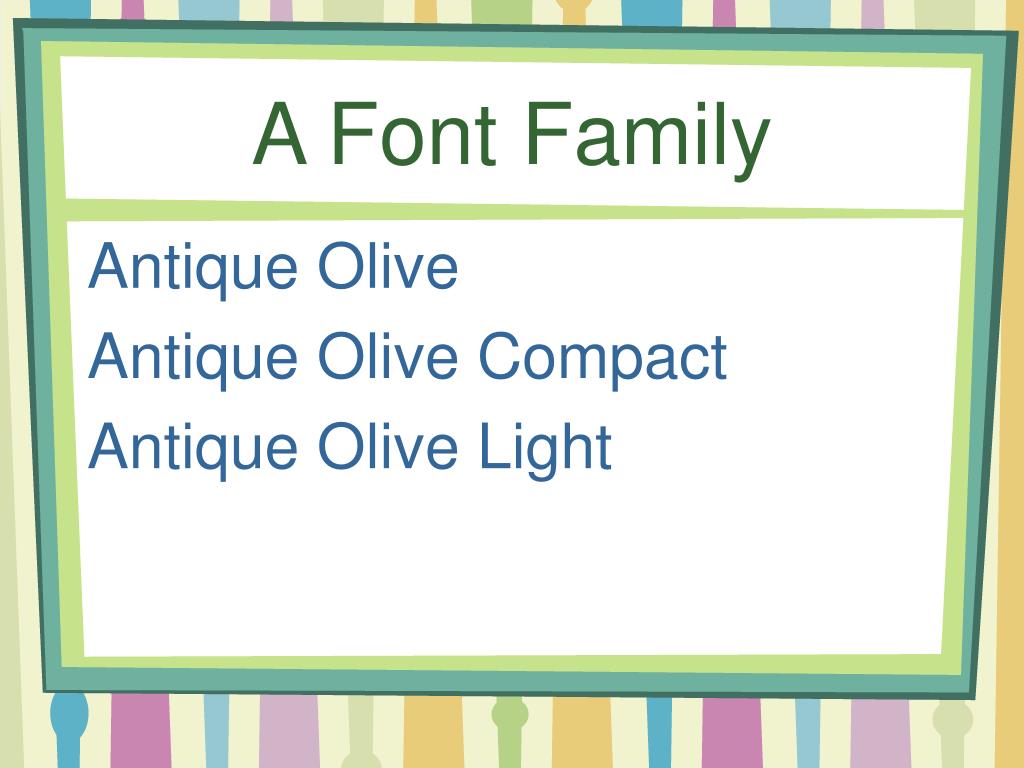 A Font Family

Antique Olive

Antique Olive Compact

Antique Olive Light